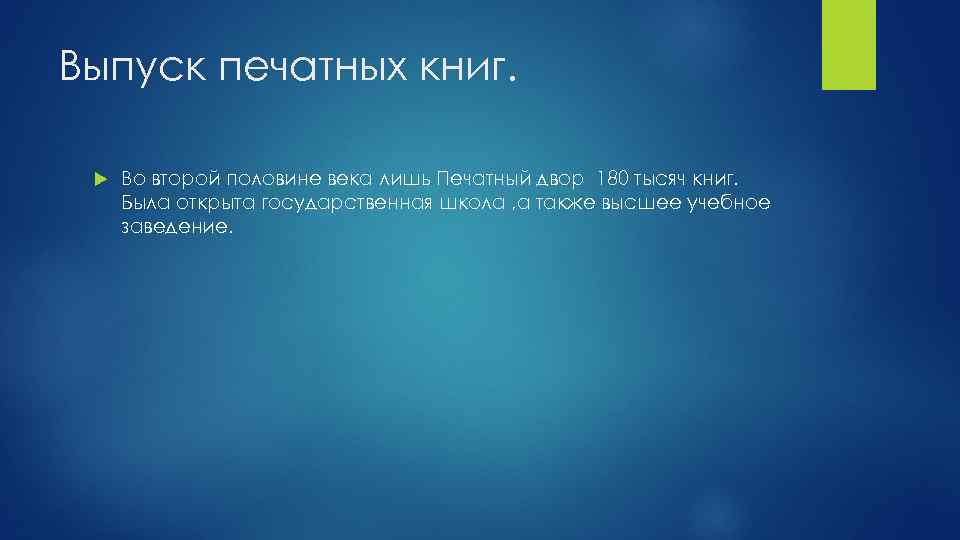 Выпуск печатных книг.

Во второй половине века лишь Печатный двор 180 тысяч книг. Была открыта государственная школа ,а также высшее учебное заведение.